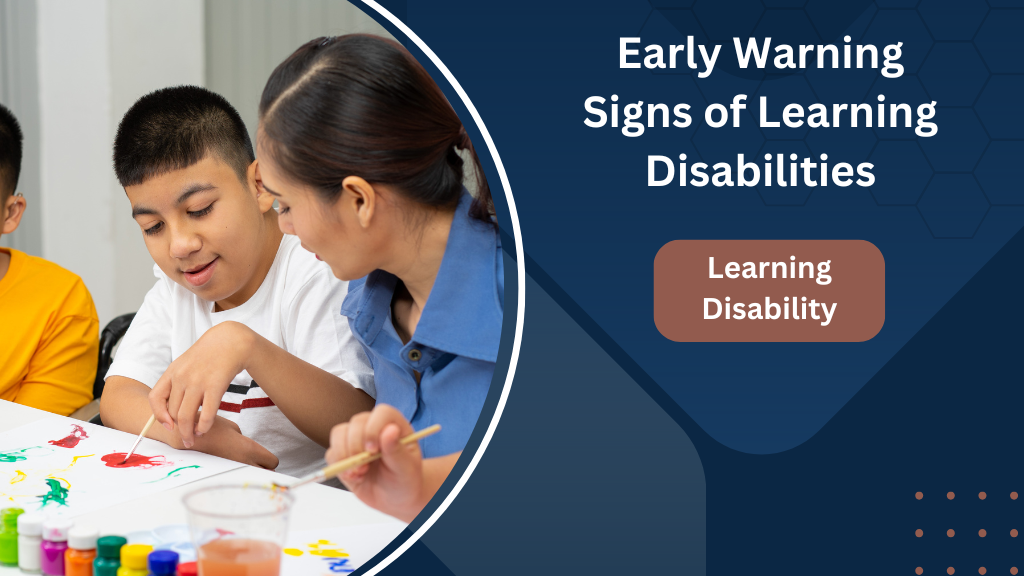 Early Warning Signs of Learning Disabilities

Learning Disability